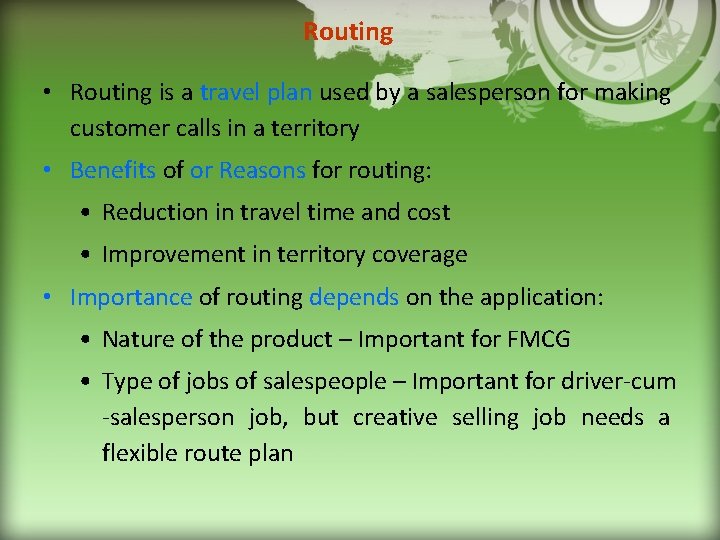 Routing

• Routing is a travel plan used by a salesperson for making customer calls in a territory

• Benefits of or Reasons for routing:

• Reduction in travel time and cost

• Improvement in territory coverage

• Importance of routing depends on the application:

• Nature of the product – Important for FMCG

• Type of jobs of salespeople – Important for driver-cum -salesperson job, but creative selling job needs a flexible route plan